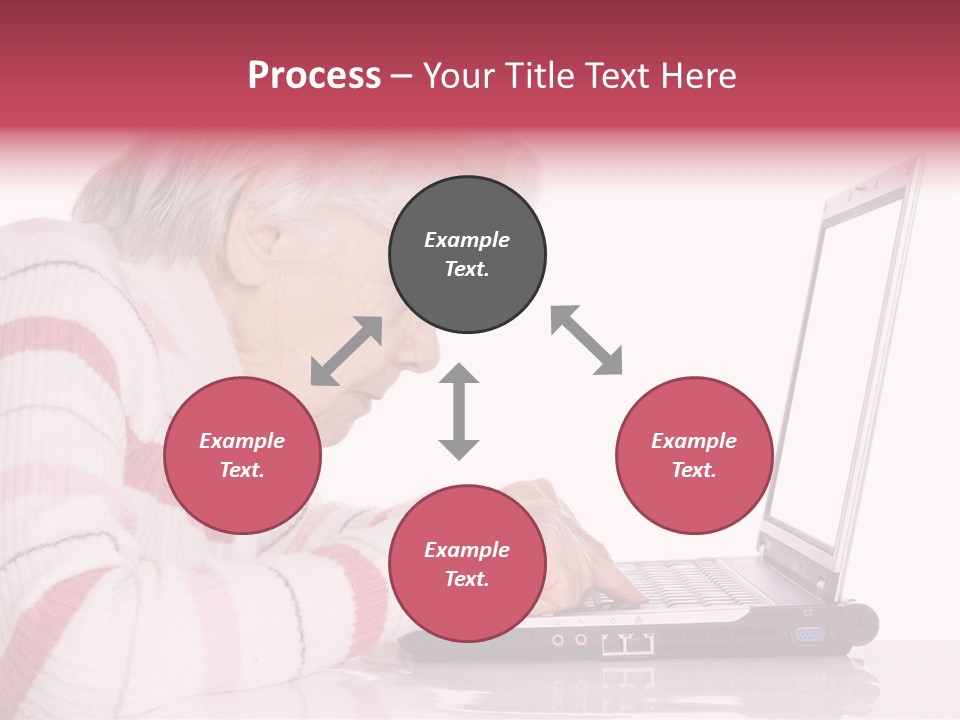 Process – Your Title Text Here

Example Text.

Example Text.

Example Text.

Example Text.